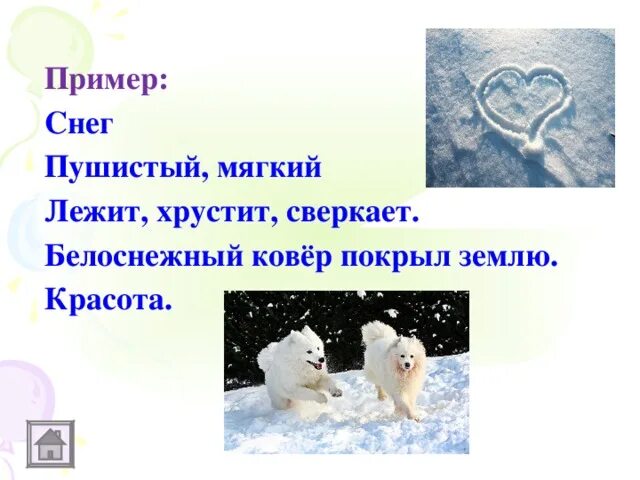 Пример:
Снег
Пушистый, мягкий
Лежит, хрустит, сверкает.
Белоснежный ковёр покрыл землю.
Красота.